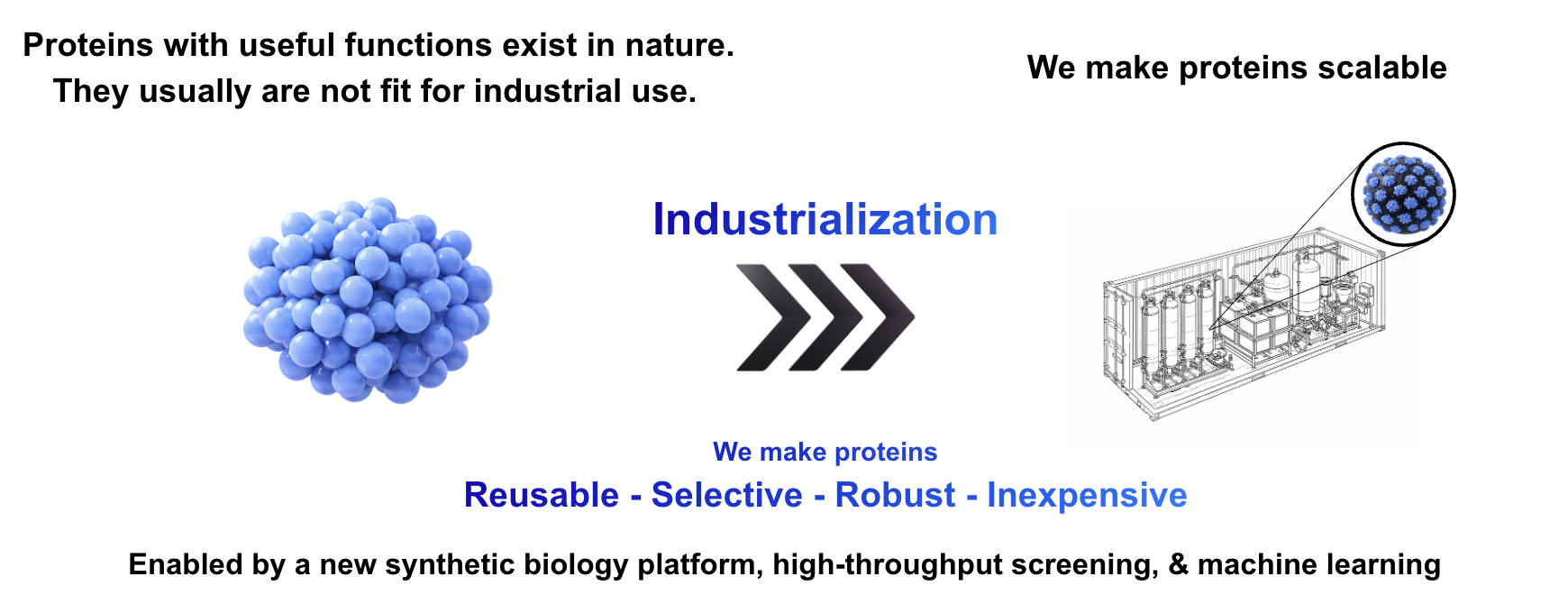 Proteins with useful functions exist in nature.
They usually are not fit for industrial use.

We make proteins scalable

Industrialization

We make proteins
Reusable - Selective - Robust - Inexpensive

Enabled by a new synthetic biology platform, high-throughput screening, & machine learning